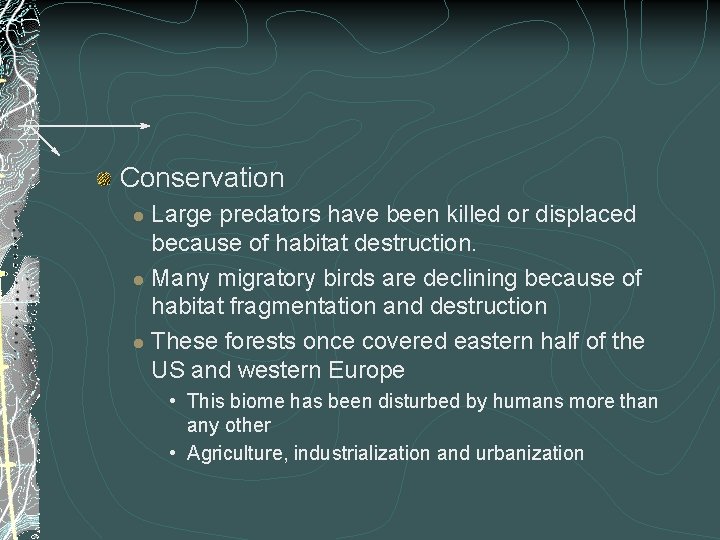 Conservation

Large predators have been killed or displaced because of habitat destruction.

Many migratory birds are declining because of habitat fragmentation and destruction

These forests once covered eastern half of the US and western Europe

• This biome has been disturbed by humans more than any other

• Agriculture, industrialization and urbanization